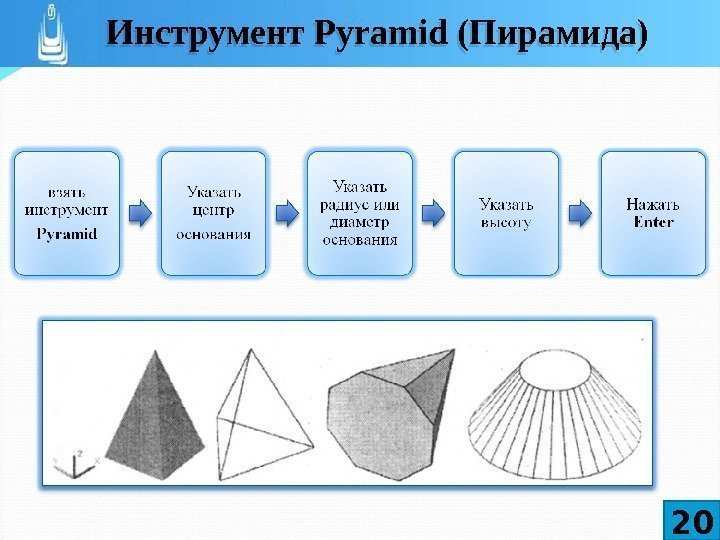 Инструмент Pyramid (Пирамида)

взять инструмент Pyramid

Указать центр основания

Указать радиус или диаметр основания

Указать высоту

Нажать Enter

20